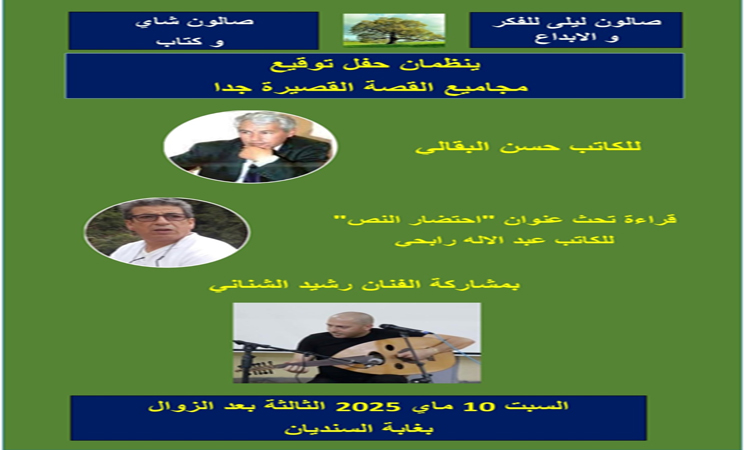 صالون ليلى للفكر
و الابداع

صالون شاي
و كتاب

ينظمان حفل توقيع
مجاميع القصة القصيرة جدا

للكاتب حسن البقالي

قراءة تحث عنوان "احتضار النص"
للكاتب عبد الاله رابحي

بمشاركة الفنان رشيد الشناني

السبت 10 ماي 2025 الثالثة بعد الزوال
بغابة السنديان